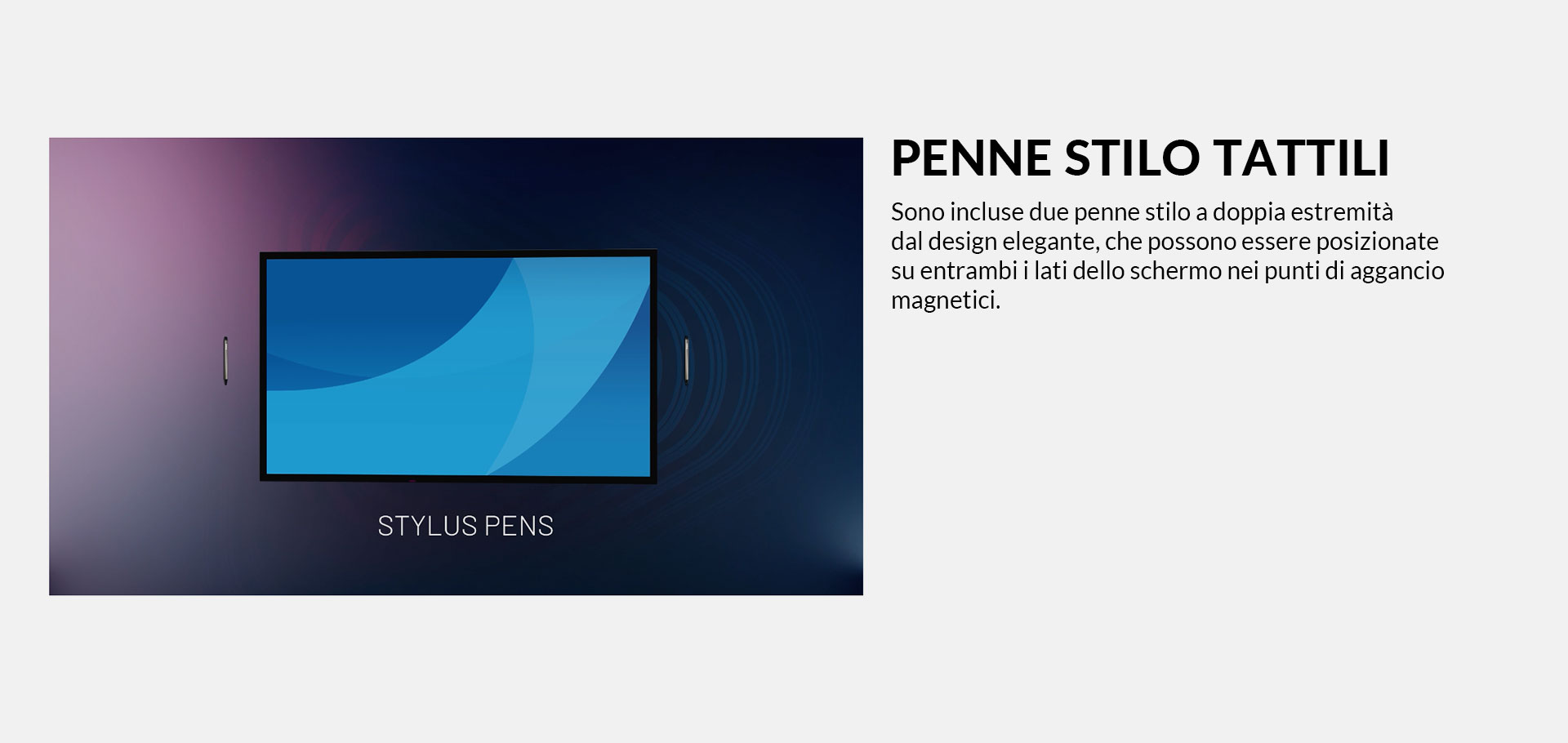 STYLUS PENS

PENNE STILO TATTILI

Sono incluse due penne stilo a doppia estremità dal design elegante, che possono essere posizionate su entrambi i lati dello schermo nei punti di aggancio magnetici.